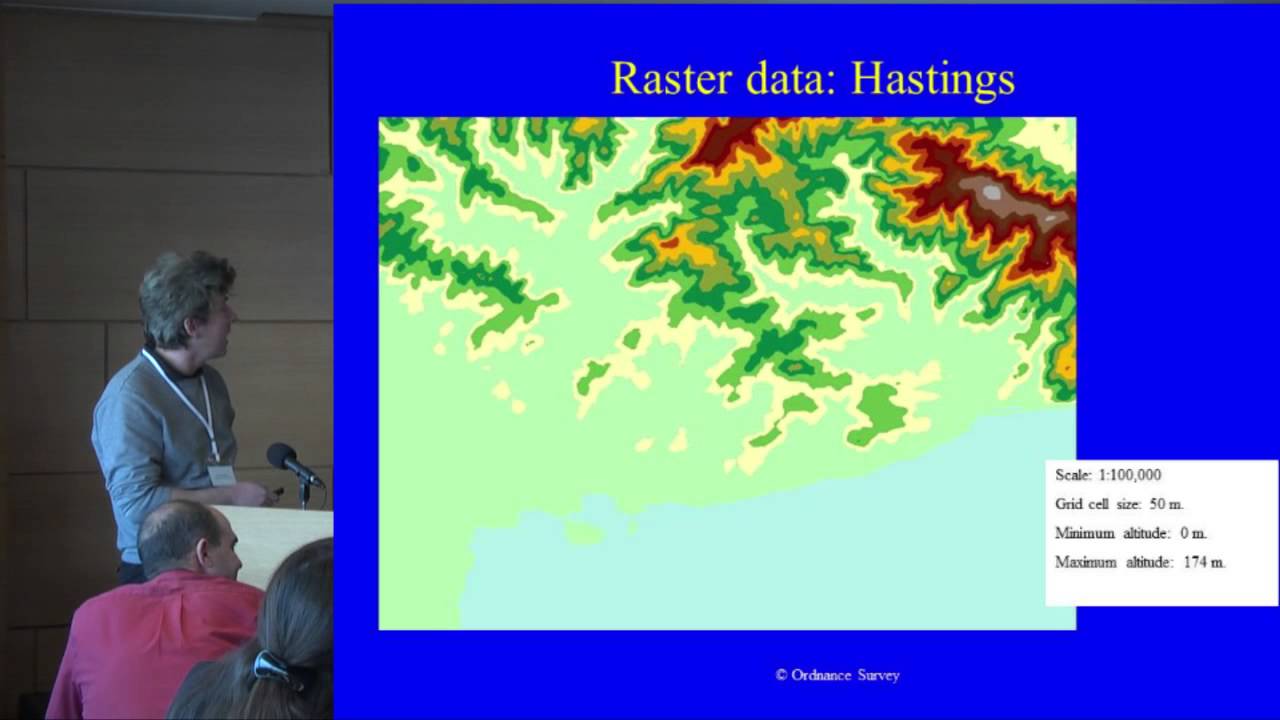 Raster data: Hastings

Scale: 1:100,000
Grid cell size: 50 m.
Minimum altitude: 0 m.
Maximum altitude: 174 m.

© Ordnance Survey